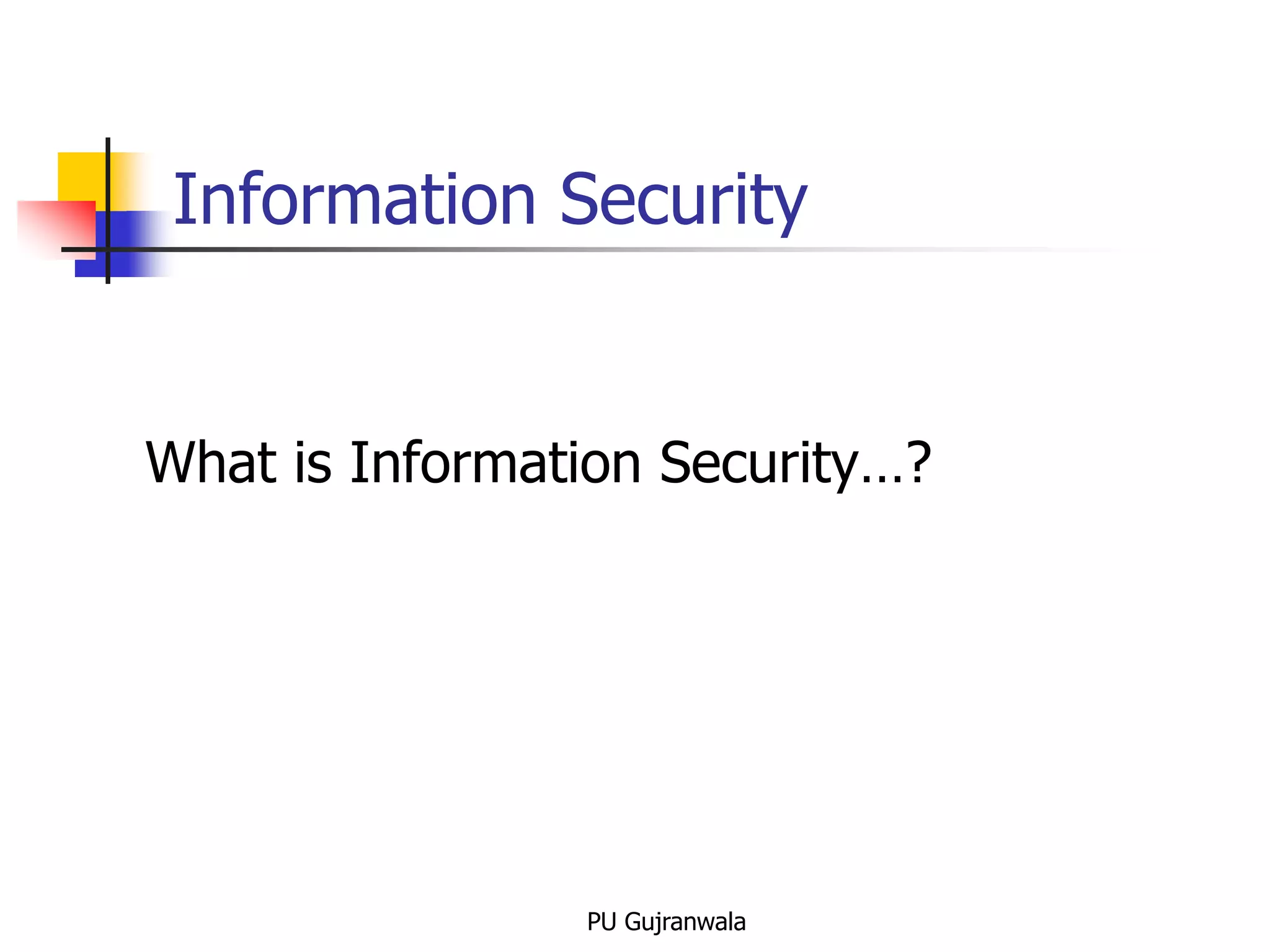 Information Security

What is Information Security…?

PU Gujranwala